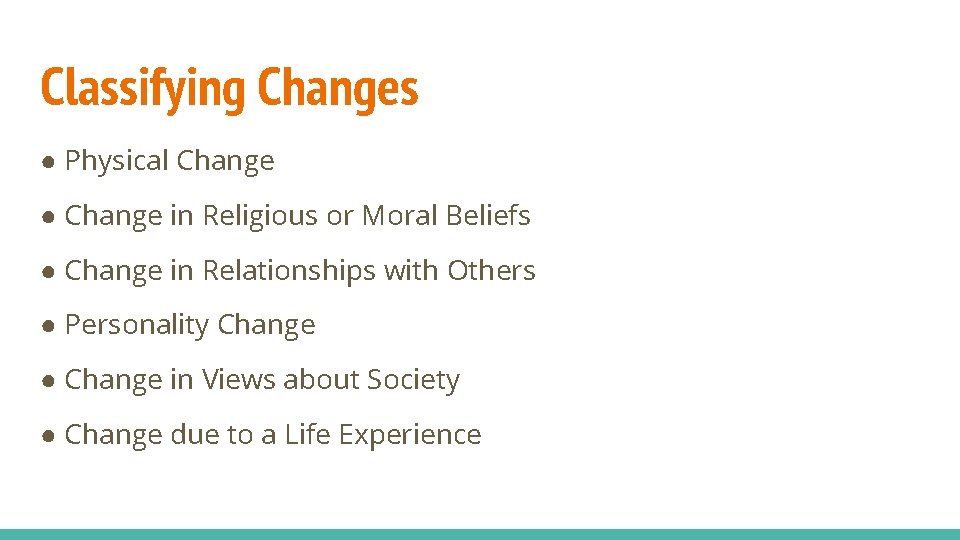 Classifying Changes

● Physical Change
● Change in Religious or Moral Beliefs
● Change in Relationships with Others
● Personality Change
● Change in Views about Society
● Change due to a Life Experience